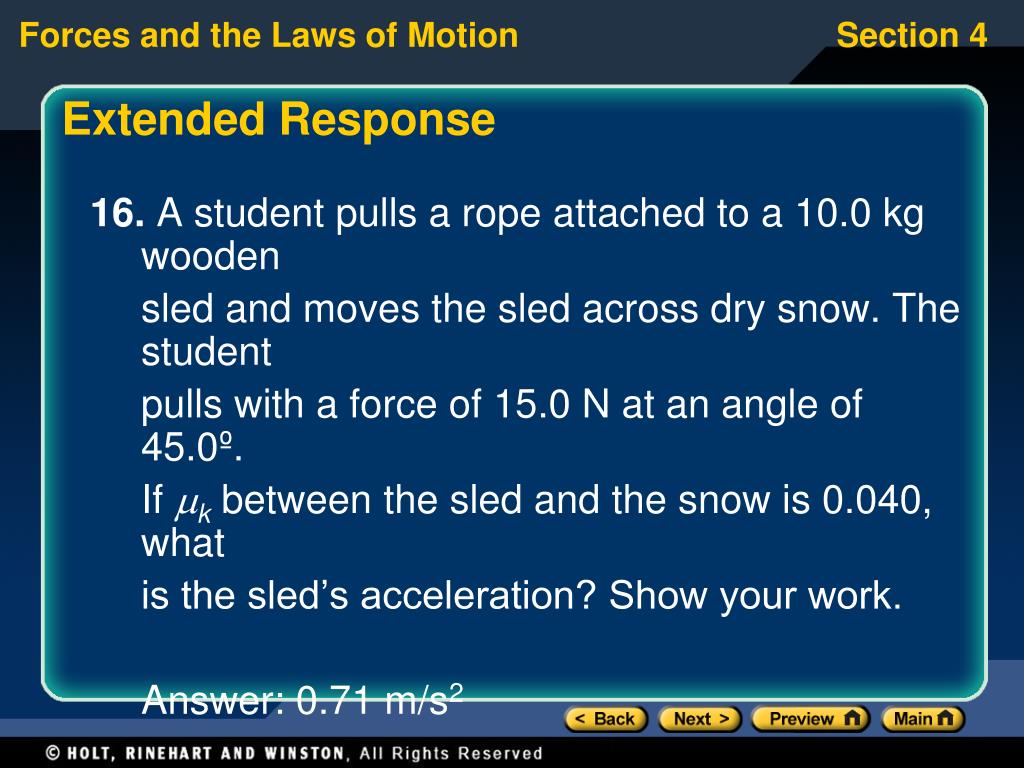 Forces and the Laws of Motion

Section 4

Extended Response

16. A student pulls a rope attached to a 10.0 kg wooden sled and moves the sled across dry snow. The student pulls with a force of 15.0 N at an angle of 45.0º. If $\mu_k$ between the sled and the snow is 0.040, what is the sled's acceleration? Show your work.

Answer: 0.71 m/s$^2$

< Back

Next >

Preview

Main

© HOLT, RINEHART AND WINSTON, All Rights Reserved